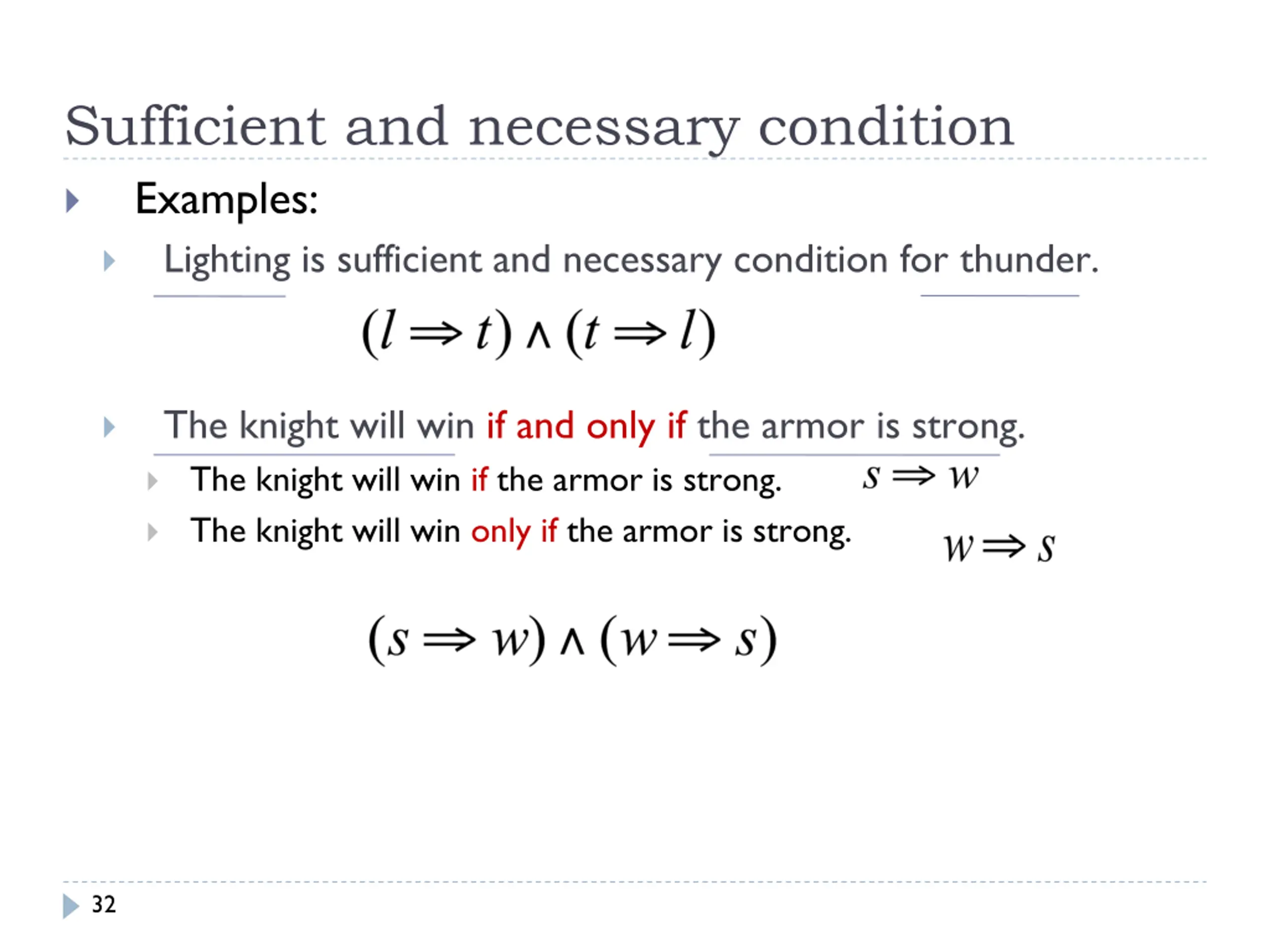 Sufficient and necessary condition

Examples:

Lighting is sufficient and necessary condition for thunder.

$(l \Rightarrow t) \wedge (t \Rightarrow l)$

The knight will win if and only if the armor is strong.

The knight will win if the armor is strong. $s \Rightarrow w$

The knight will win only if the armor is strong. $w \Rightarrow s$

$(s \Rightarrow w) \wedge (w \Rightarrow s)$

32